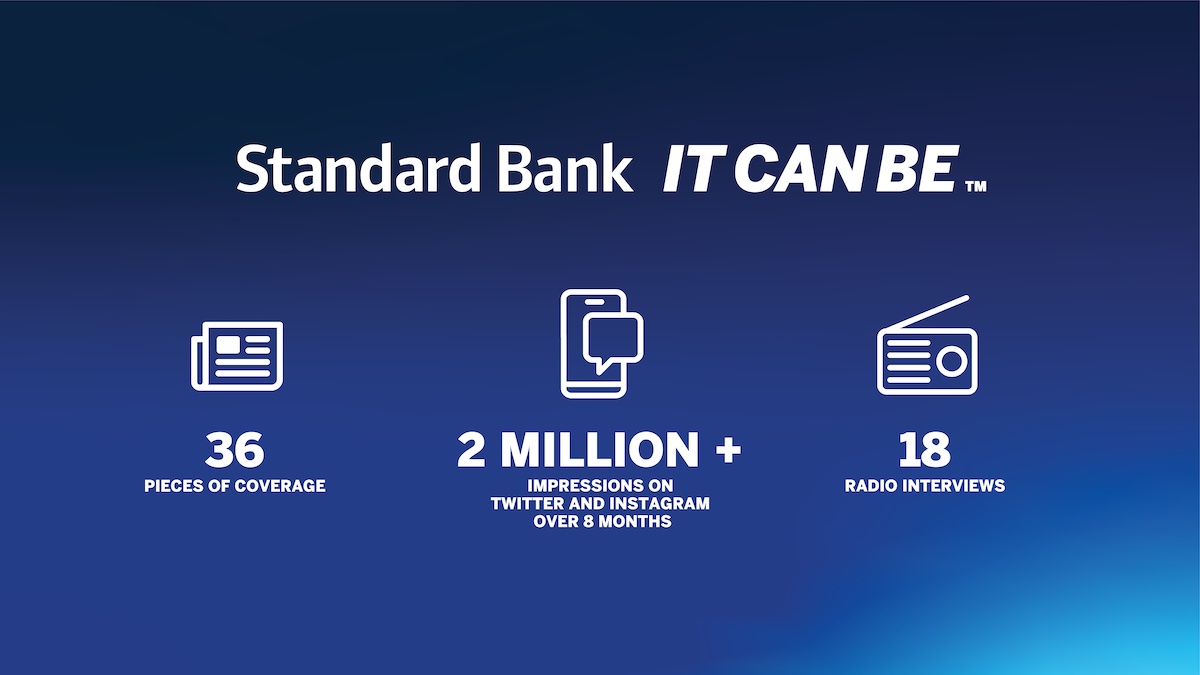 Standard Bank IT CAN BE ™

36
PIECES OF COVERAGE

2 MILLION +
IMPRESSIONS ON TWITTER AND INSTAGRAM OVER 8 MONTHS

18
RADIO INTERVIEWS